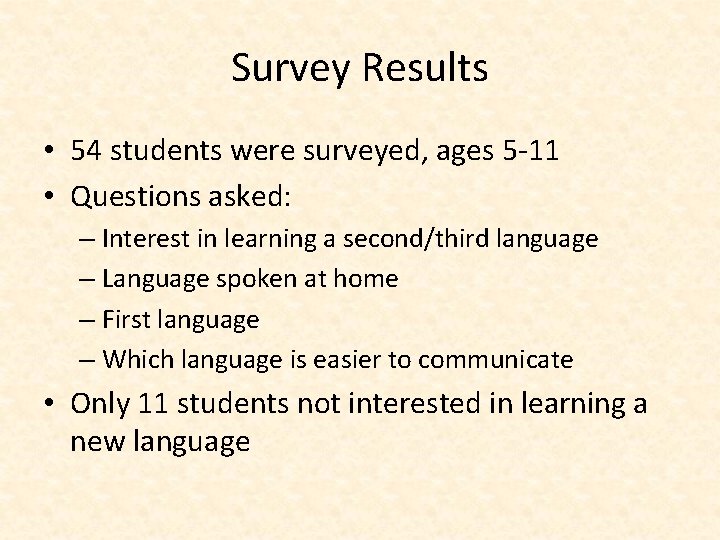 Survey Results

• 54 students were surveyed, ages 5-11
• Questions asked:
– Interest in learning a second/third language
– Language spoken at home
– First language
– Which language is easier to communicate
• Only 11 students not interested in learning a new language